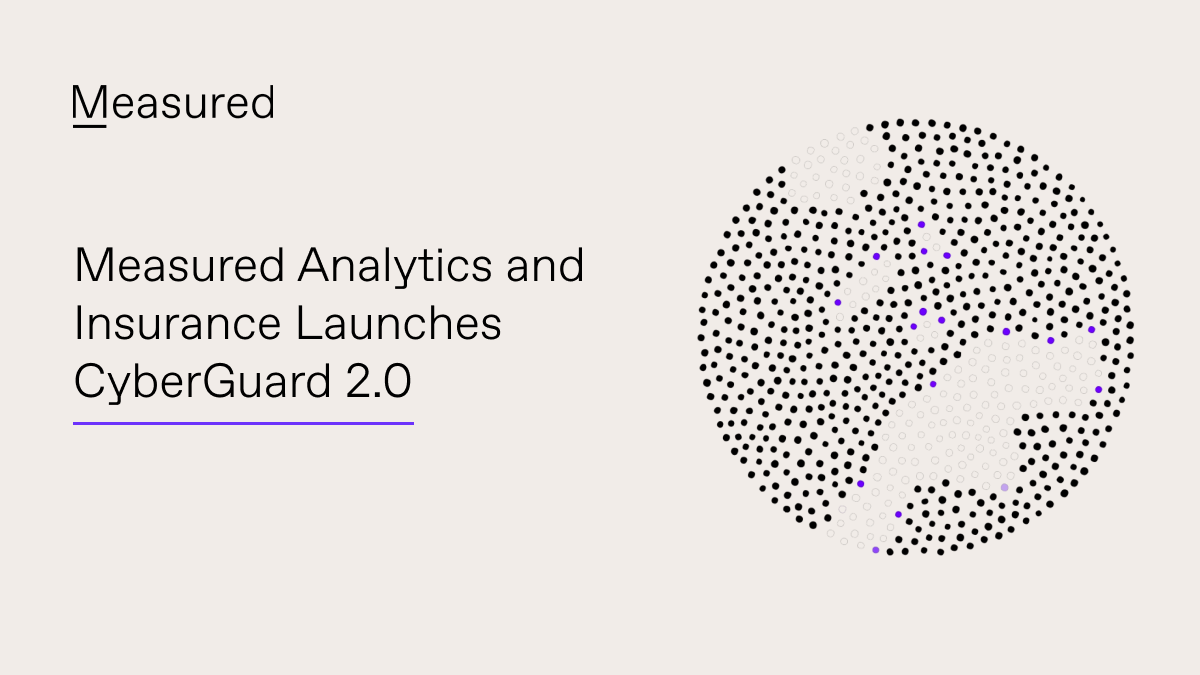 Measured

Measured Analytics and Insurance Launches CyberGuard 2.0